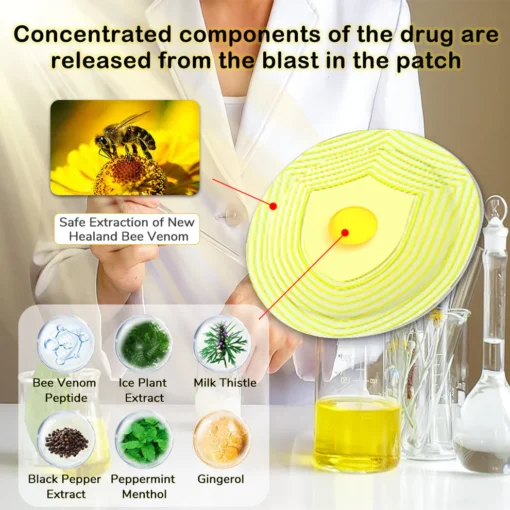 Concentrated components of the drug are released from the blast in the patch

Safe Extraction of New Healand Bee Venom

Bee Venom Peptide

Ice Plant Extract

Milk Thistle

Black Pepper Extract

Peppermint Menthol

Gingerol